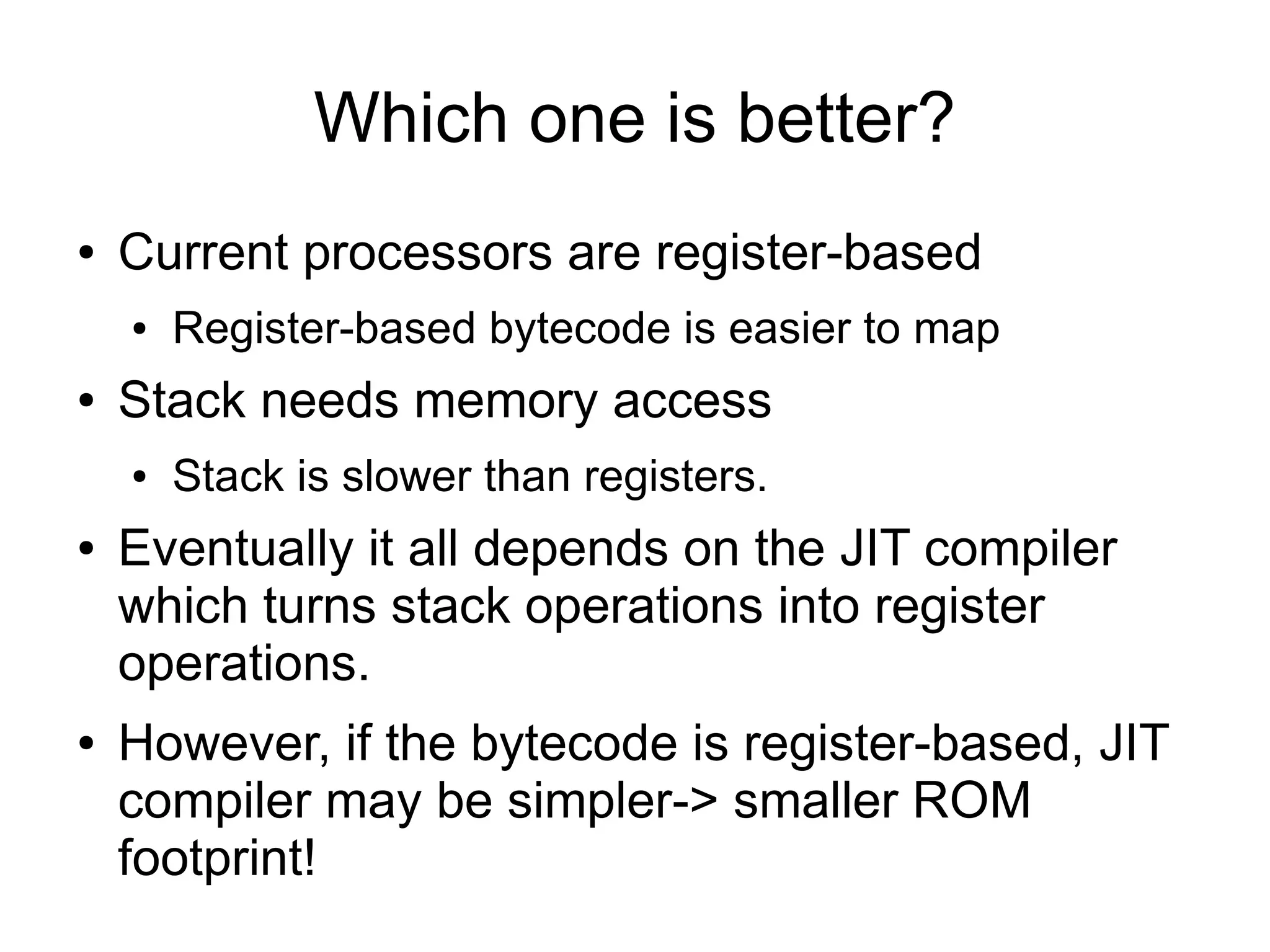 Which one is better?

• Current processors are register-based
  • Register-based bytecode is easier to map
• Stack needs memory access
  • Stack is slower than registers.
• Eventually it all depends on the JIT compiler which turns stack operations into register operations.
• However, if the bytecode is register-based, JIT compiler may be simpler-> smaller ROM footprint!